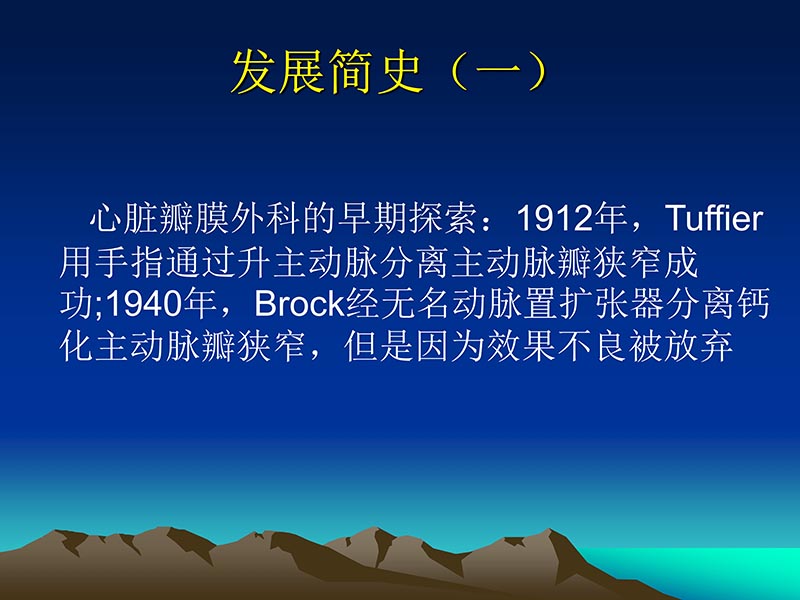 发展简史（一）

心脏瓣膜外科的早期探索：1912年，Tuffier用手指通过升主动脉分离主动脉瓣狭窄成功;1940年，Brock经无名动脉置扩张器分离钙化主动脉瓣狭窄，但是因为效果不良被放弃